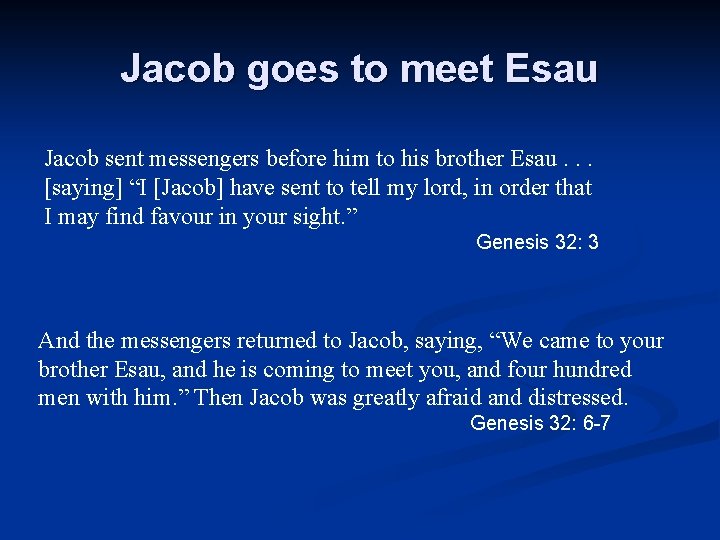 Jacob goes to meet Esau

Jacob sent messengers before him to his brother Esau . . . [saying] “I [Jacob] have sent to tell my lord, in order that I may find favour in your sight.”

Genesis 32: 3

And the messengers returned to Jacob, saying, “We came to your brother Esau, and he is coming to meet you, and four hundred men with him.” Then Jacob was greatly afraid and distressed.

Genesis 32: 6-7